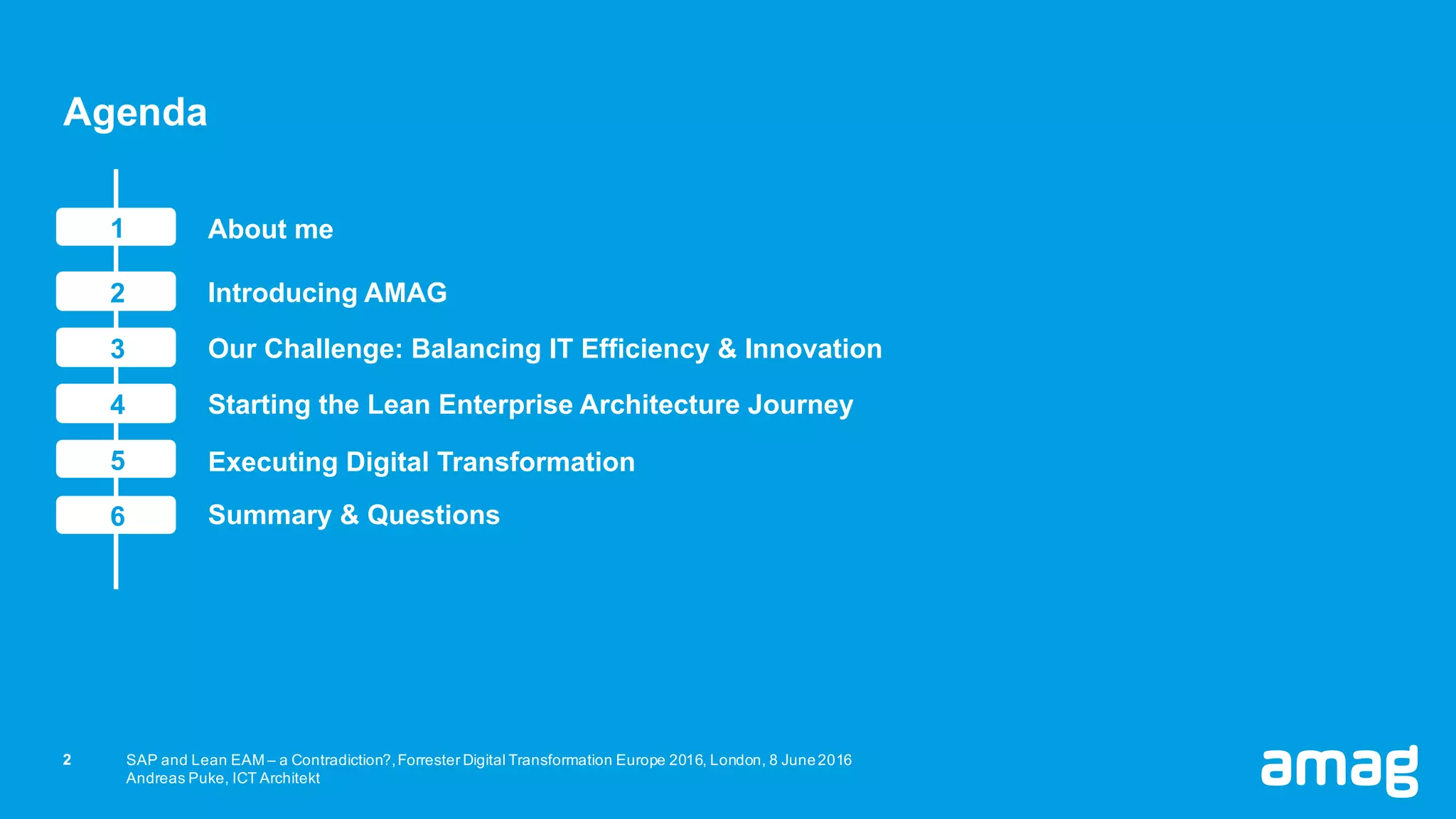 Agenda

1 About me

2 Introducing AMAG

3 Our Challenge: Balancing IT Efficiency & Innovation

4 Starting the Lean Enterprise Architecture Journey

5 Executing Digital Transformation

6 Summary & Questions

2 SAP and Lean EAM – a Contradiction?, Forrester Digital Transformation Europe 2016, London, 8 June 2016
Andreas Puke, ICT Architekt

amag